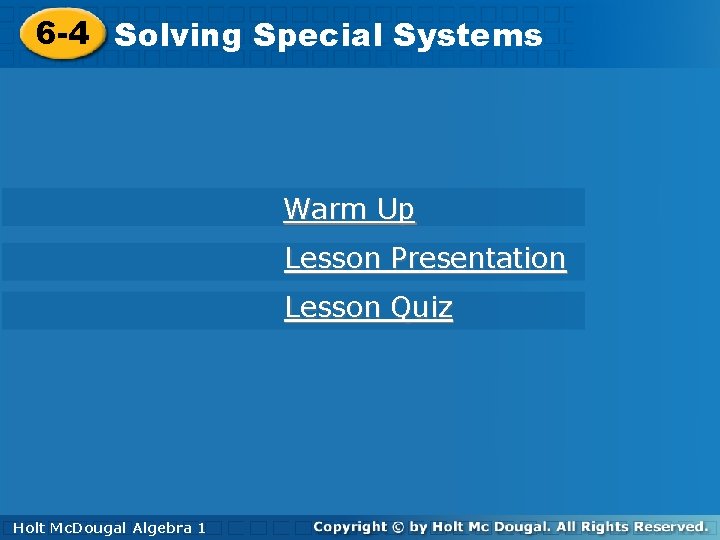 6-4 Solving Special Systems

Warm Up

Lesson Presentation

Lesson Quiz

Holt McDougal Algebra 1

Copyright © by Holt Mc Dougal. All Rights Reserved.